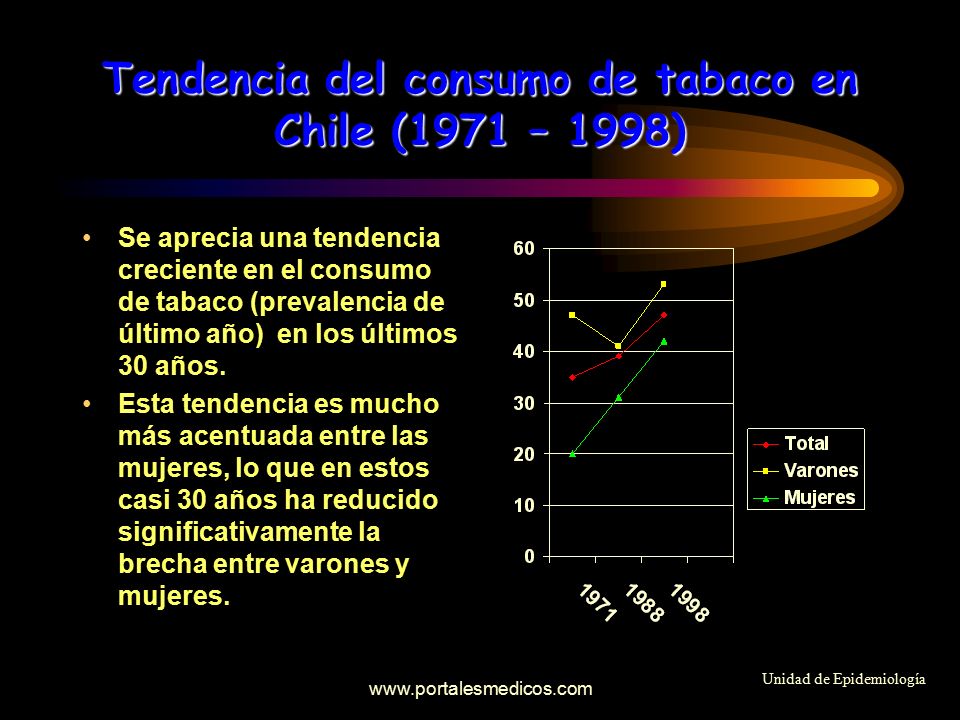 Tendencia del consumo de tabaco en Chile (1971 – 1998)

• Se aprecia una tendencia creciente en el consumo de tabaco (prevalencia de último año) en los últimos 30 años.

• Esta tendencia es mucho más acentuada entre las mujeres, lo que en estos casi 30 años ha reducido significativamente la brecha entre varones y mujeres.

60
50
40
30
20
10
0

1971
1988
1998

Total
Varones
Mujeres

www.portalesmedicos.com

Unidad de Epidemiología